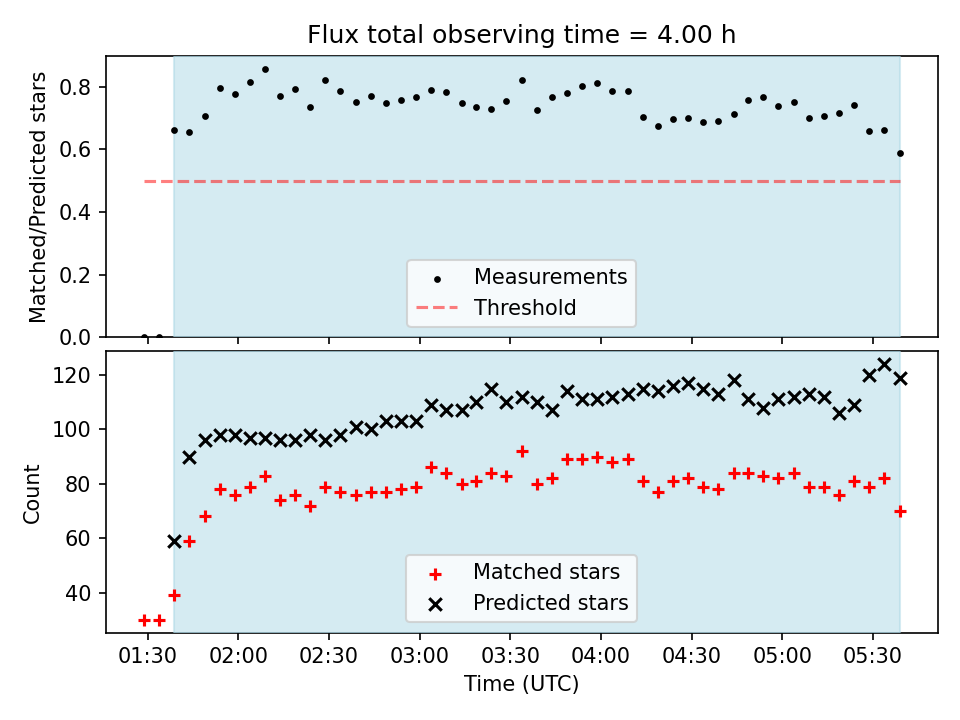 Flux total observing time = 4.00 h

Matched/Predicted stars

0.8
0.6
0.4
0.2
0.0

Measurements
Threshold

Count

120
100
80
60
40

Matched stars
Predicted stars

01:30 02:00 02:30 03:00 03:30 04:00 04:30 05:00 05:30

Time (UTC)